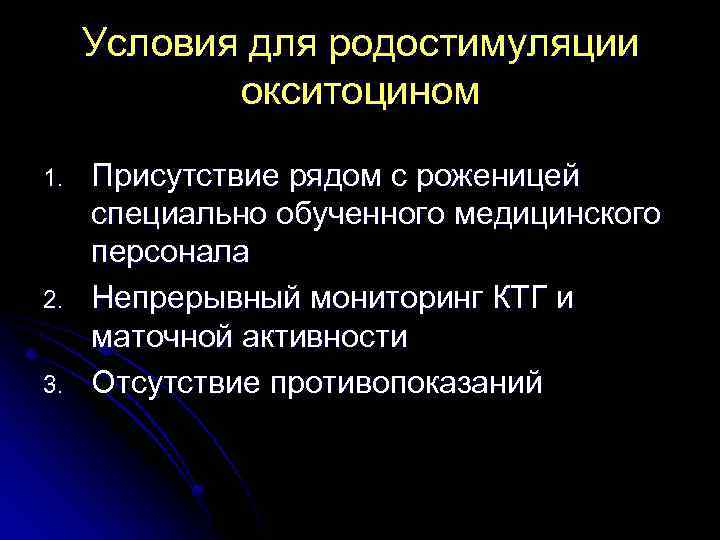 Условия для родостимуляции окситоцином

1. Присутствие рядом с роженицей специально обученного медицинского персонала
2. Непрерывный мониторинг КТГ и маточной активности
3. Отсутствие противопоказаний